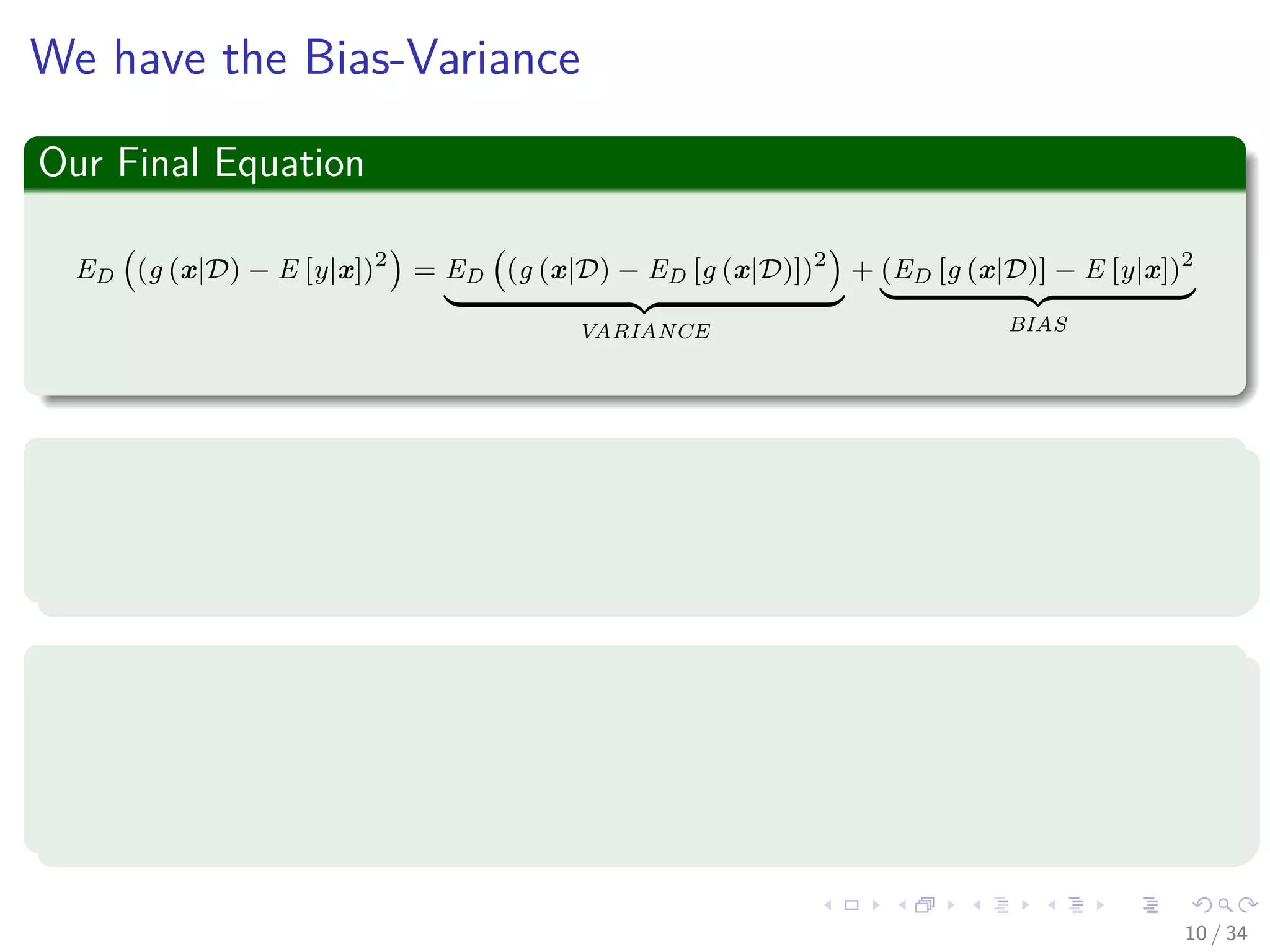 We have the Bias-Variance

Our Final Equation

$E_D\left(\left(g\left(\boldsymbol{x}|\mathcal{D}\right)-E\left[y|\boldsymbol{x}\right]\right)^2\right)=\underbrace{E_D\left(\left(g\left(\boldsymbol{x}|\mathcal{D}\right)-E_D\left[g\left(\boldsymbol{x}|\mathcal{D}\right)\right]\right)^2\right)}_{VARIANCE}+\underbrace{\left(E_D\left[g\left(\boldsymbol{x}|\mathcal{D}\right)\right]-E\left[y|\boldsymbol{x}\right]\right)^2}_{BIAS}$

10 / 34